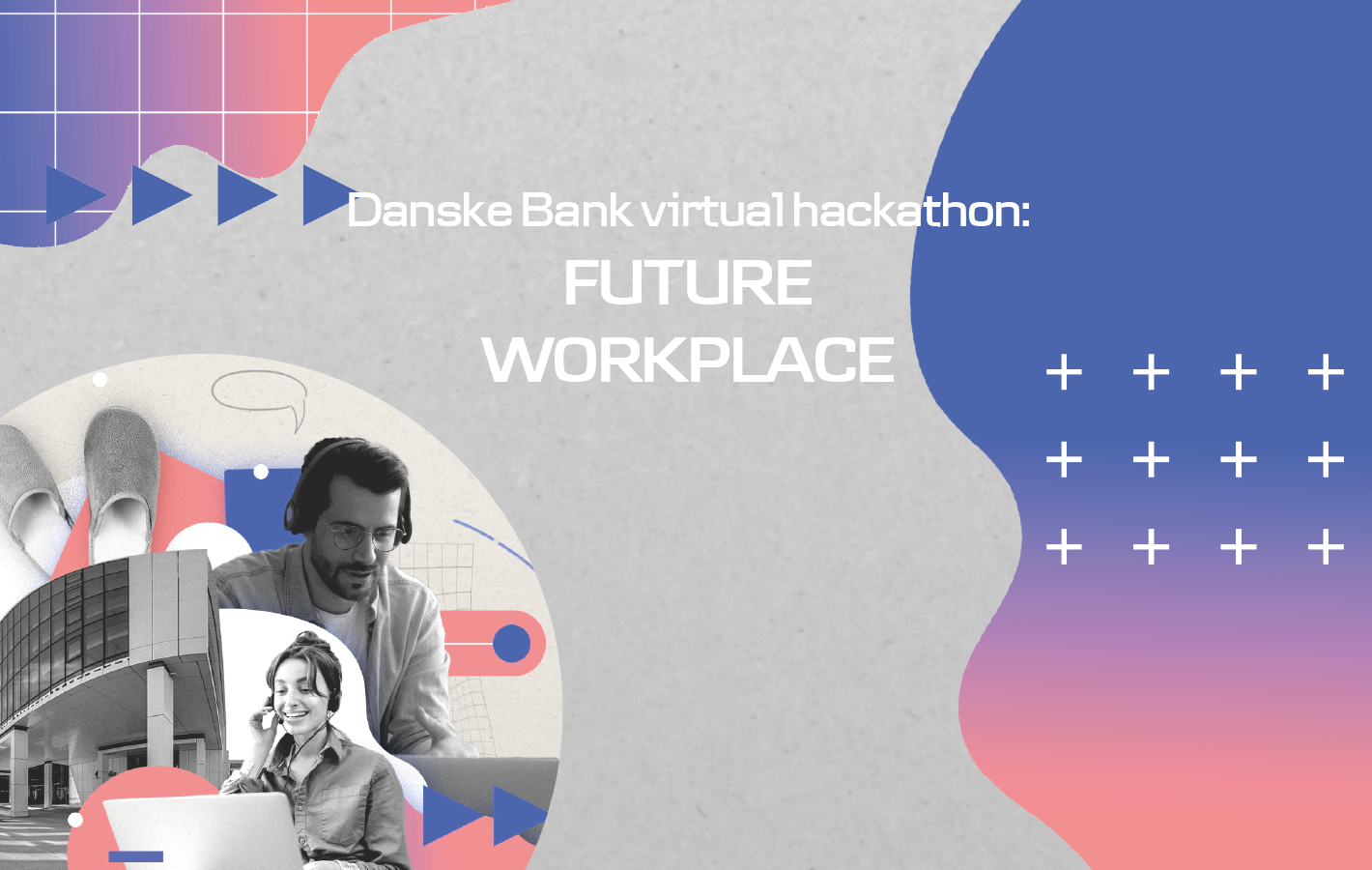 Danske Bank virtual hackathon:
FUTURE
WORKPLACE